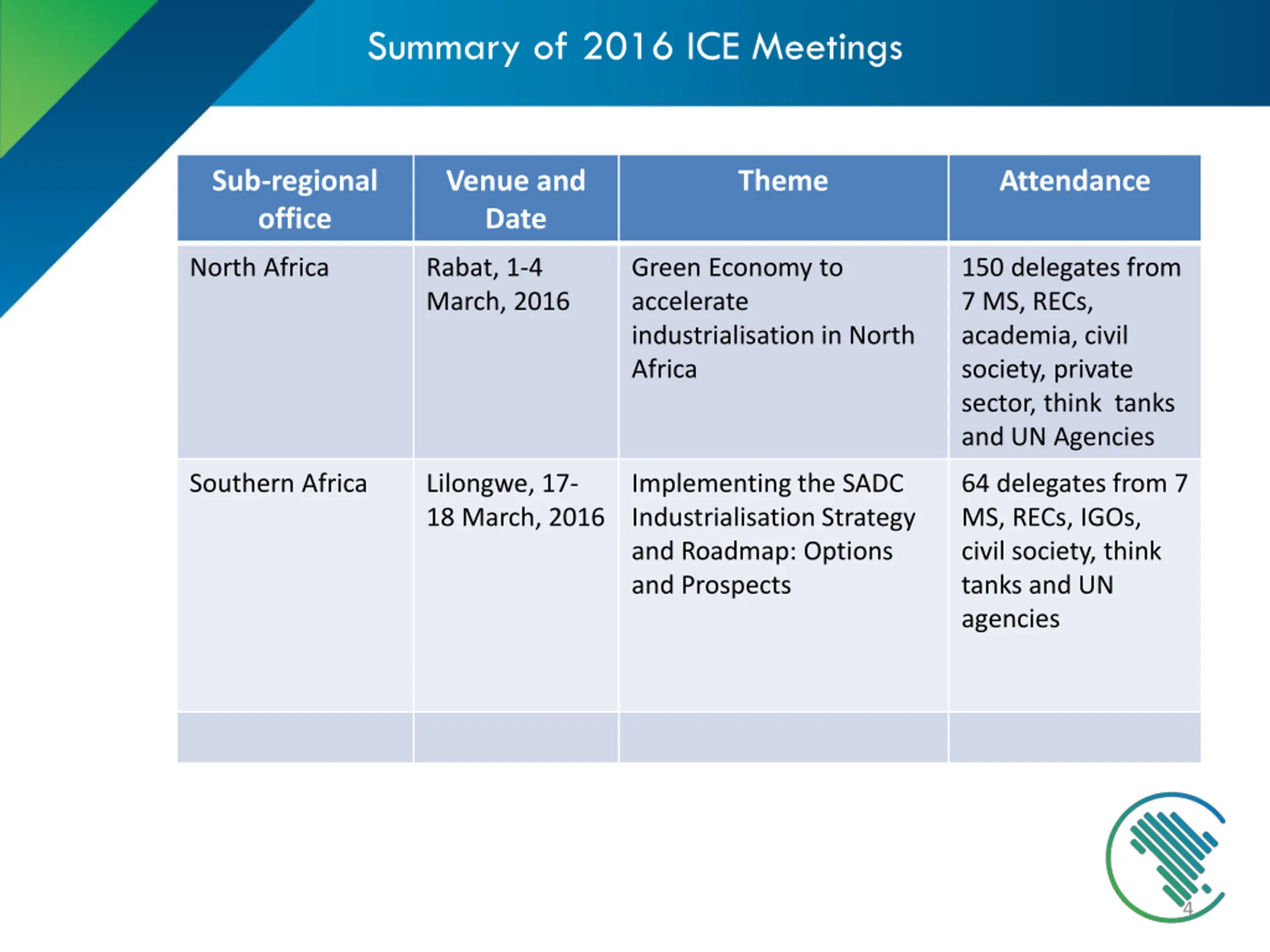 Summary of 2016 ICE Meetings

| Sub-regional office | Venue and Date | Theme | Attendance |
|---|---|---|---|
| North Africa | Rabat, 1-4 March, 2016 | Green Economy to accelerate industrialisation in North Africa | 150 delegates from 7 MS, RECs, academia, civil society, private sector, think tanks and UN Agencies |
| Southern Africa | Lilongwe, 17-18 March, 2016 | Implementing the SADC Industrialisation Strategy and Roadmap: Options and Prospects | 64 delegates from 7 MS, RECs, IGOs, civil society, think tanks and UN agencies |
| | | | |

4